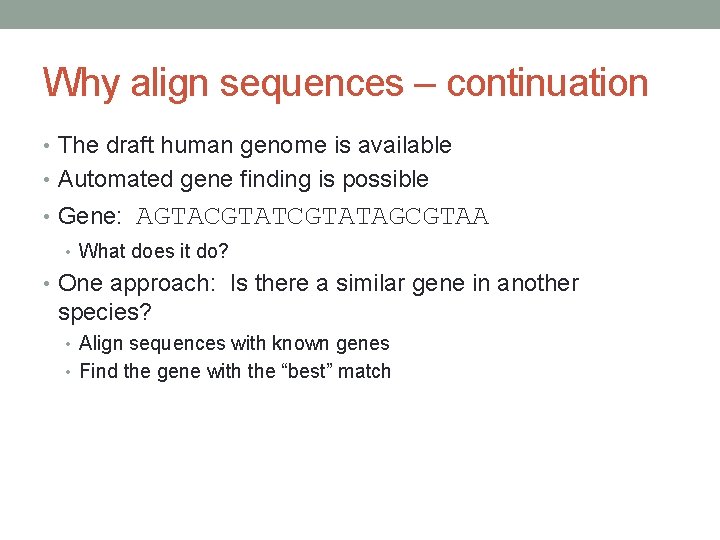 Why align sequences – continuation

• The draft human genome is available
• Automated gene finding is possible
• Gene: AGTACGTATCGTATAGCGTAA
  • What does it do?
• One approach: Is there a similar gene in another species?
  • Align sequences with known genes
  • Find the gene with the “best” match